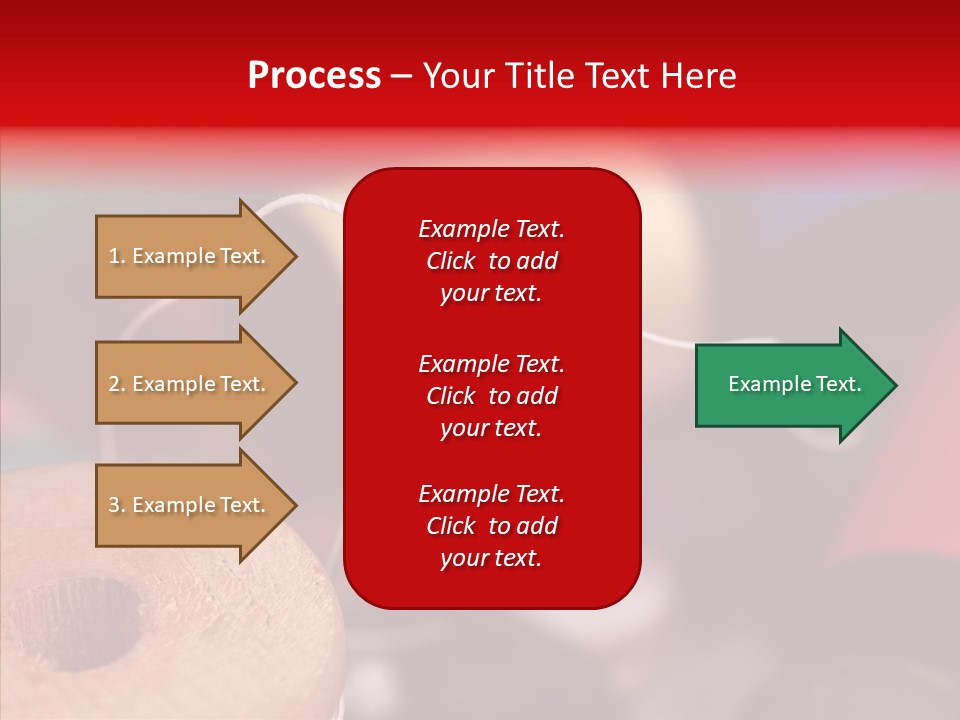 Process – Your Title Text Here

1. Example Text.

2. Example Text.

3. Example Text.

Example Text. Click to add your text.

Example Text. Click to add your text.

Example Text. Click to add your text.

Example Text.